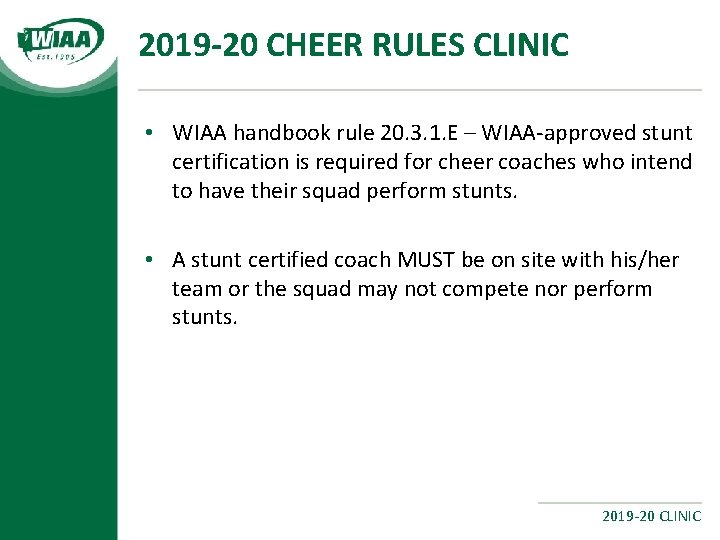 WIAA
Est. 1905

2019-20 CHEER RULES CLINIC

• WIAA handbook rule 20.3.1.E – WIAA-approved stunt certification is required for cheer coaches who intend to have their squad perform stunts.

• A stunt certified coach MUST be on site with his/her team or the squad may not compete nor perform stunts.

2019-20 CLINIC